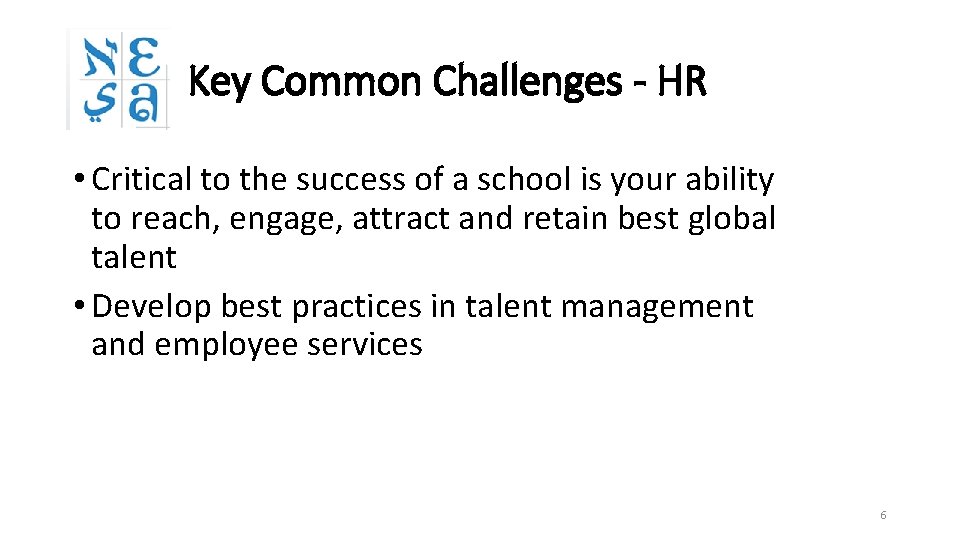 Key Common Challenges - HR

• Critical to the success of a school is your ability to reach, engage, attract and retain best global talent
• Develop best practices in talent management and employee services

6